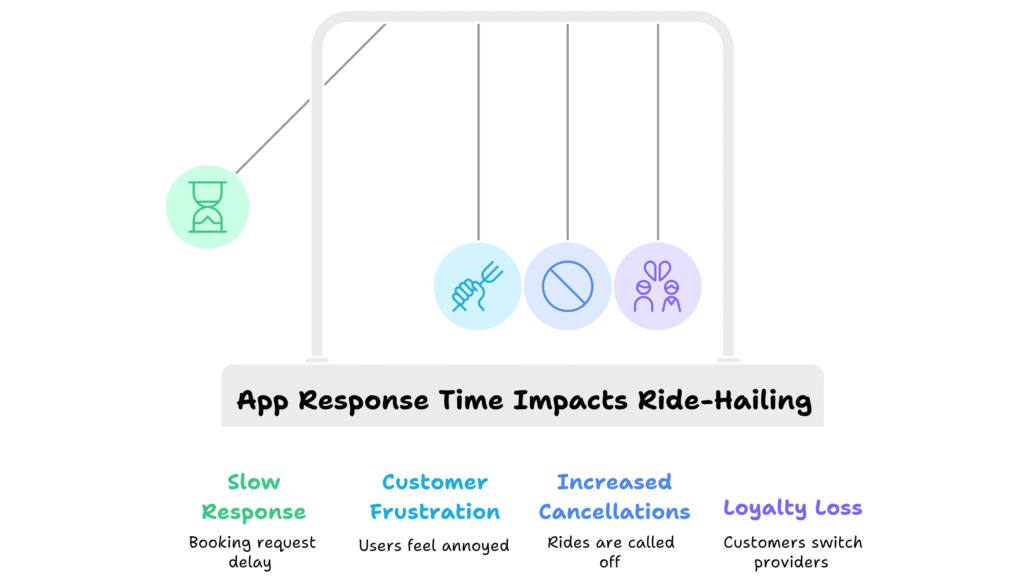 App Response Time Impacts Ride-Hailing

Slow Response
Booking request delay

Customer Frustration
Users feel annoyed

Increased Cancellations
Rides are called off

Loyalty Loss
Customers switch providers